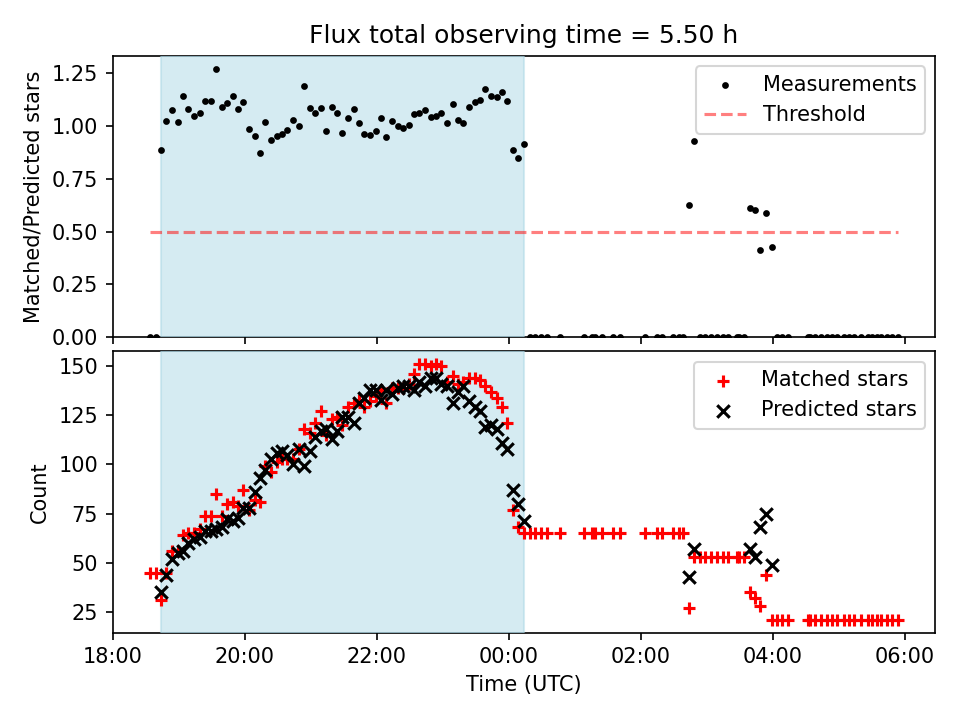 Flux total observing time = 5.50 h

Matched/Predicted stars

1.25
1.00
0.75
0.50
0.25
0.00

Measurements
Threshold

Count

150
125
100
75
50
25

Matched stars
Predicted stars

18:00
20:00
22:00
00:00
02:00
04:00
06:00

Time (UTC)